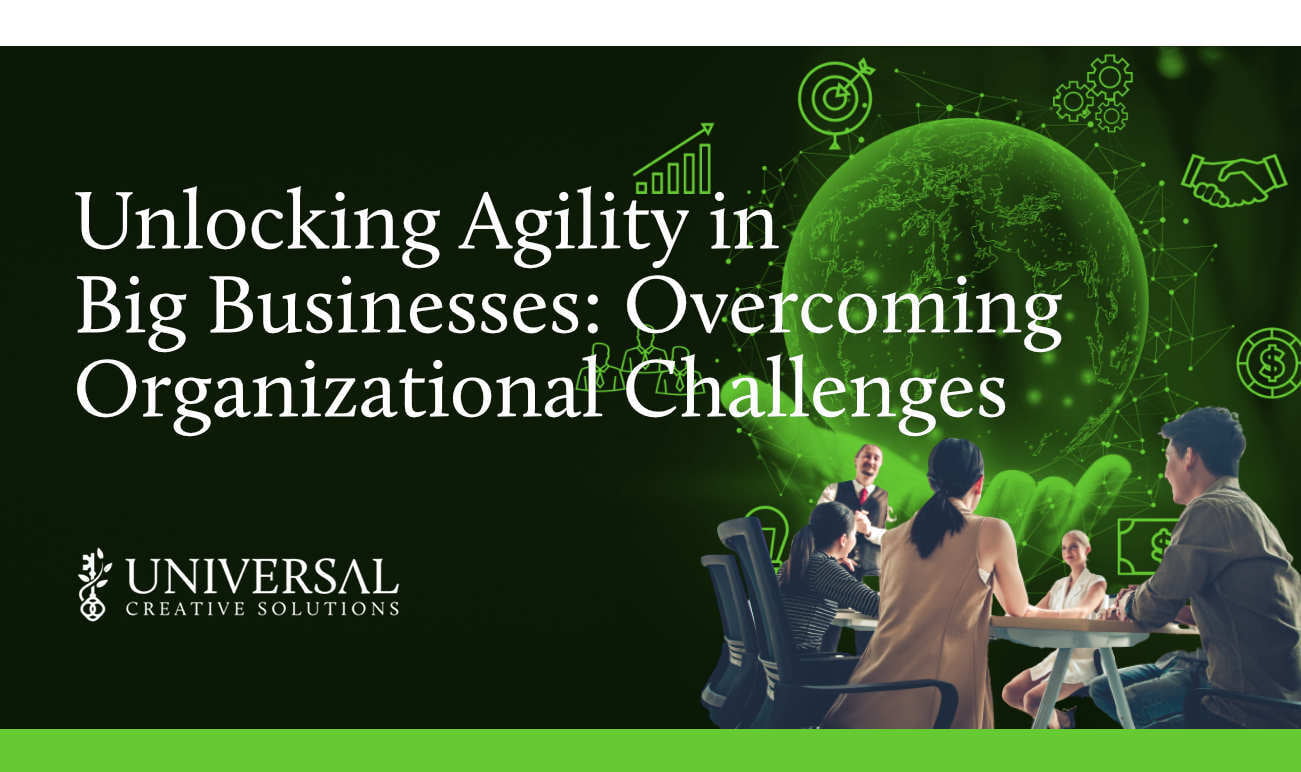 Unlocking Agility in Big Businesses: Overcoming Organizational Challenges

UNIVERSAL
CREATIVE SOLUTIONS